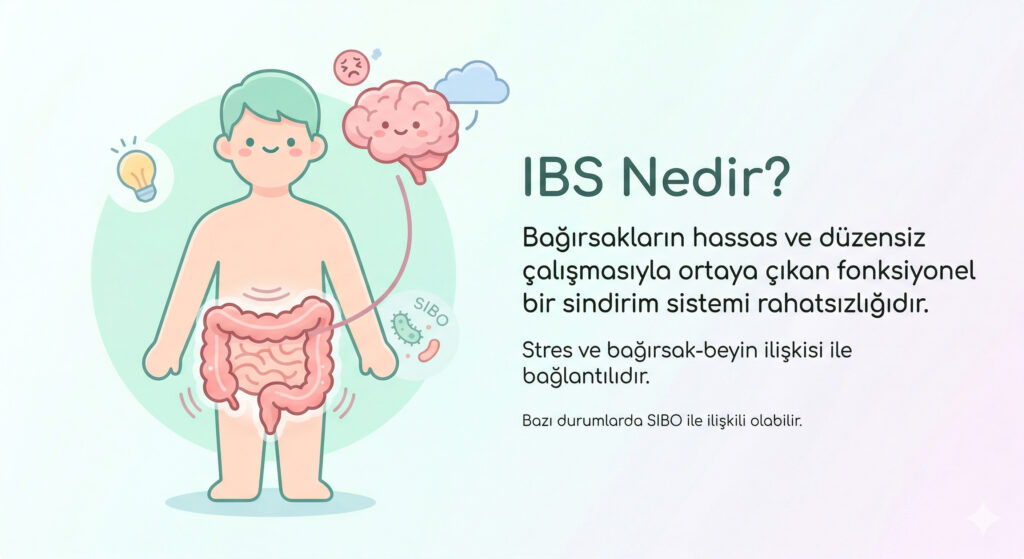 SIBO

IBS Nedir?

Bağırsakların hassas ve düzensiz çalışmasıyla ortaya çıkan fonksiyonel bir sindirim sistemi rahatsızlığıdır.

Stres ve bağırsak-beyin ilişkisi ile bağlantılıdır.

Bazı durumlarda SIBO ile ilişkili olabilir.